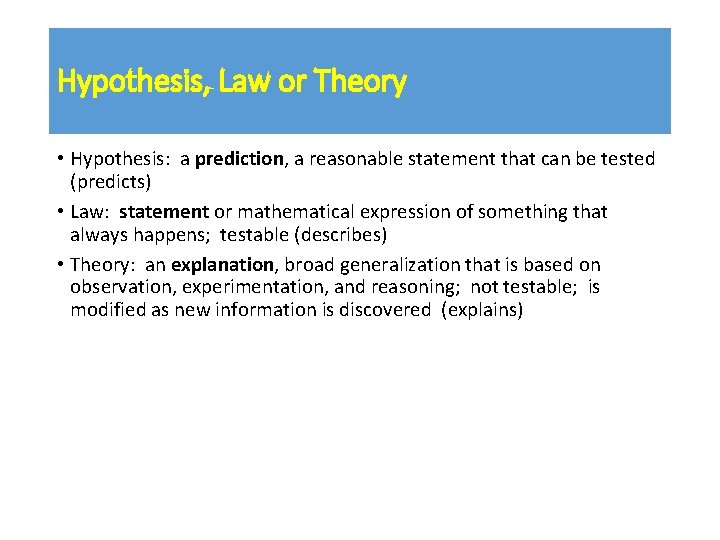 Hypothesis, Law or Theory

• Hypothesis: a prediction, a reasonable statement that can be tested (predicts)

• Law: statement or mathematical expression of something that always happens; testable (describes)

• Theory: an explanation, broad generalization that is based on observation, experimentation, and reasoning; not testable; is modified as new information is discovered (explains)